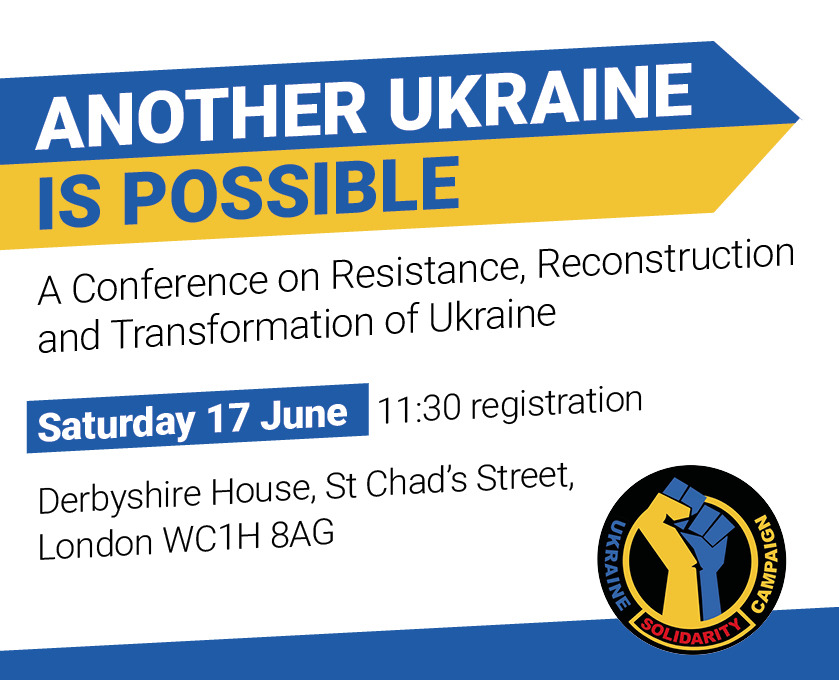 ANOTHER UKRAINE
IS POSSIBLE

A Conference on Resistance, Reconstruction and Transformation of Ukraine

Saturday 17 June 11:30 registration

Derbyshire House, St Chad's Street, London WC1H 8AG

UKRAINE SOLIDARITY CAMPAIGN